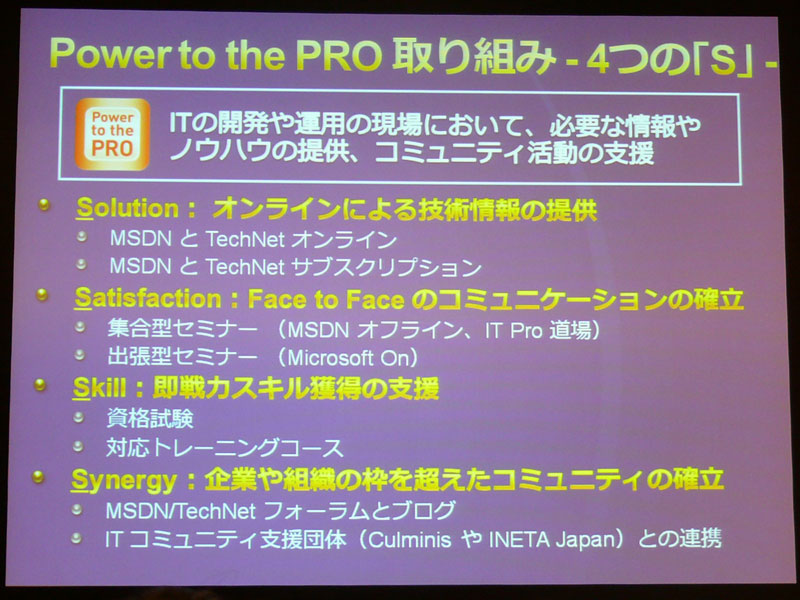 Power to the PRO 取り組み - 4つの「S」 -

Power to the PRO

ITの開発や運用の現場において、必要な情報やノウハウの提供、コミュニティ活動の支援

Solution： オンラインによる技術情報の提供
MSDN と TechNet オンライン
MSDN と TechNet サブスクリプション

Satisfaction：Face to Face のコミュニケーションの確立
集合型セミナー （MSDN オフライン、IT Pro 道場）
出張型セミナー （Microsoft On）

Skill：即戦力スキル獲得の支援
資格試験
対応トレーニングコース

Synergy：企業や組織の枠を超えたコミュニティの確立
MSDN/TechNet フォーラムとブログ
IT コミュニティ支援団体（Culminis や INETA Japan）との連携